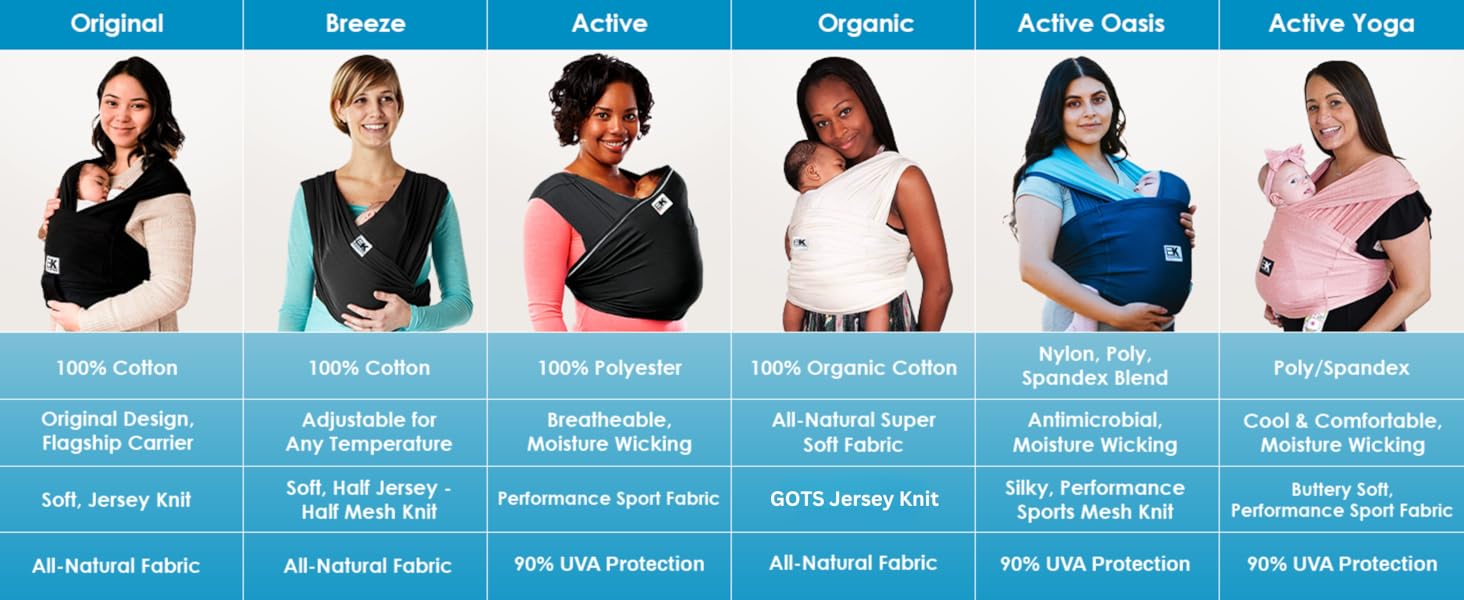 | Original | Breeze | Active | Organic | Active Oasis | Active Yoga |
|---|---|---|---|---|---|
| 100% Cotton | 100% Cotton | 100% Polyester | 100% Organic Cotton | Nylon, Poly, Spandex Blend | Poly/Spandex |
| Original Design, Flagship Carrier | Adjustable for Any Temperature | Breatheable, Moisture Wicking | All-Natural Super Soft Fabric | Antimicrobial, Moisture Wicking | Cool & Comfortable, Moisture Wicking |
| Soft, Jersey Knit | Soft, Half Jersey - Half Mesh Knit | Performance Sport Fabric | GOTS Jersey Knit | Silky, Performance Sports Mesh Knit | Buttery Soft, Performance Sport Fabric |
| All-Natural Fabric | All-Natural Fabric | 90% UVA Protection | All-Natural Fabric | 90% UVA Protection | 90% UVA Protection |